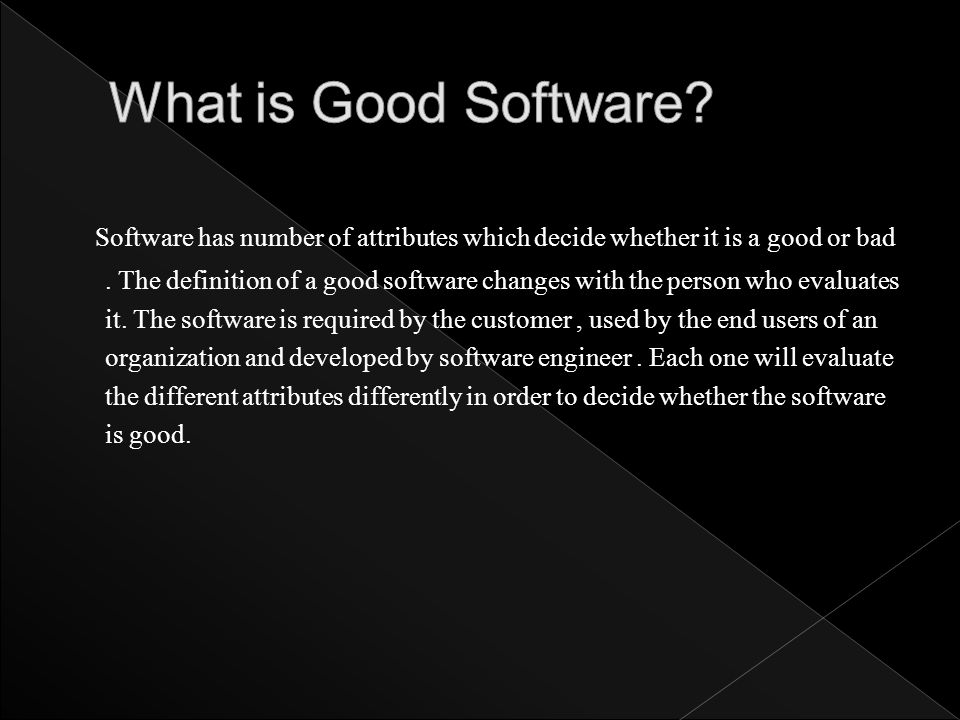 What is Good Software?

Software has number of attributes which decide whether it is a good or bad . The definition of a good software changes with the person who evaluates it. The software is required by the customer , used by the end users of an organization and developed by software engineer . Each one will evaluate the different attributes differently in order to decide whether the software is good.